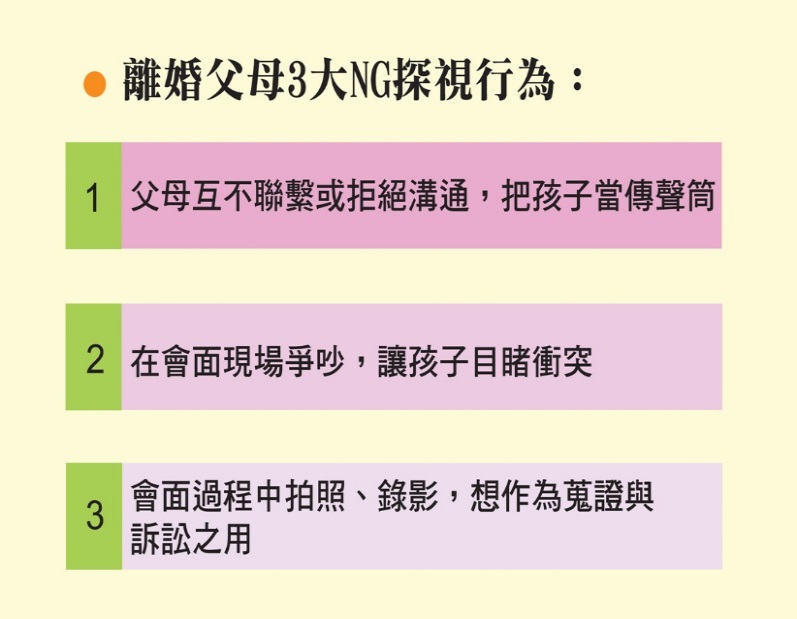 離婚父母3大NG探視行為：

1 父母互不聯繫或拒絕溝通，把孩子當傳聲筒

2 在會面現場爭吵，讓孩子目睹衝突

3 會面過程中拍照、錄影，想作為蒐證與訴訟之用